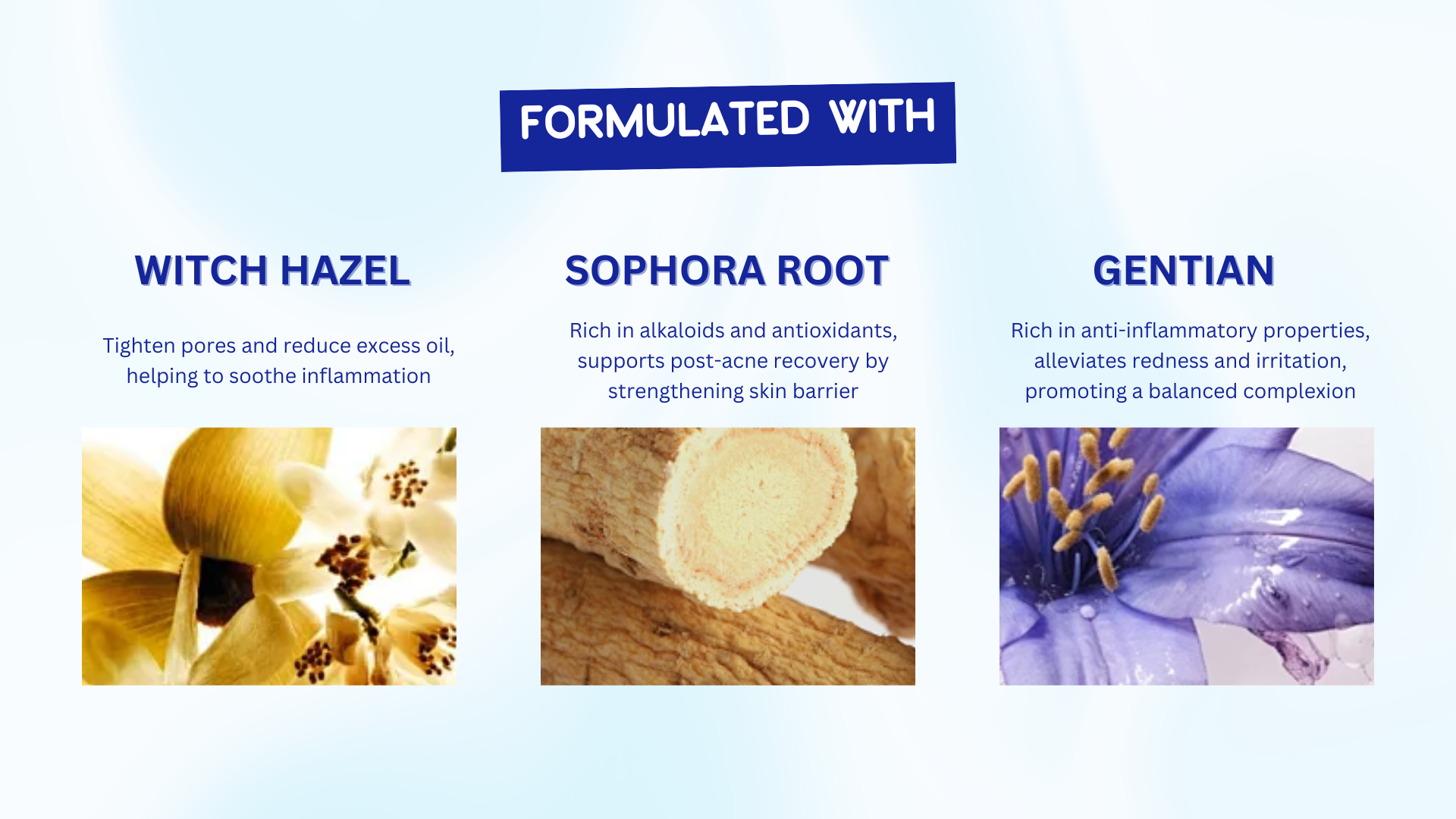 FORMULATED WITH

WITCH HAZEL

Tighten pores and reduce excess oil, helping to soothe inflammation

SOPHORA ROOT

Rich in alkaloids and antioxidants, supports post-acne recovery by strengthening skin barrier

GENTIAN

Rich in anti-inflammatory properties, alleviates redness and irritation, promoting a balanced complexion